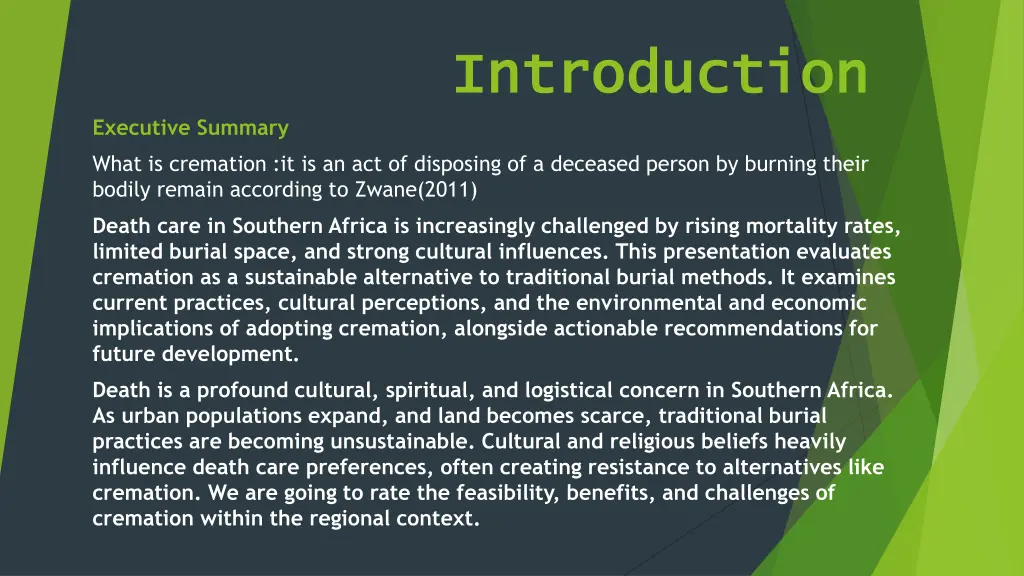 Introduction

Executive Summary

What is cremation :it is an act of disposing of a deceased person by burning their bodily remain according to Zwane(2011)

Death care in Southern Africa is increasingly challenged by rising mortality rates, limited burial space, and strong cultural influences. This presentation evaluates cremation as a sustainable alternative to traditional burial methods. It examines current practices, cultural perceptions, and the environmental and economic implications of adopting cremation, alongside actionable recommendations for future development.

Death is a profound cultural, spiritual, and logistical concern in Southern Africa. As urban populations expand, and land becomes scarce, traditional burial practices are becoming unsustainable. Cultural and religious beliefs heavily influence death care preferences, often creating resistance to alternatives like cremation. We are going to rate the feasibility, benefits, and challenges of cremation within the regional context.